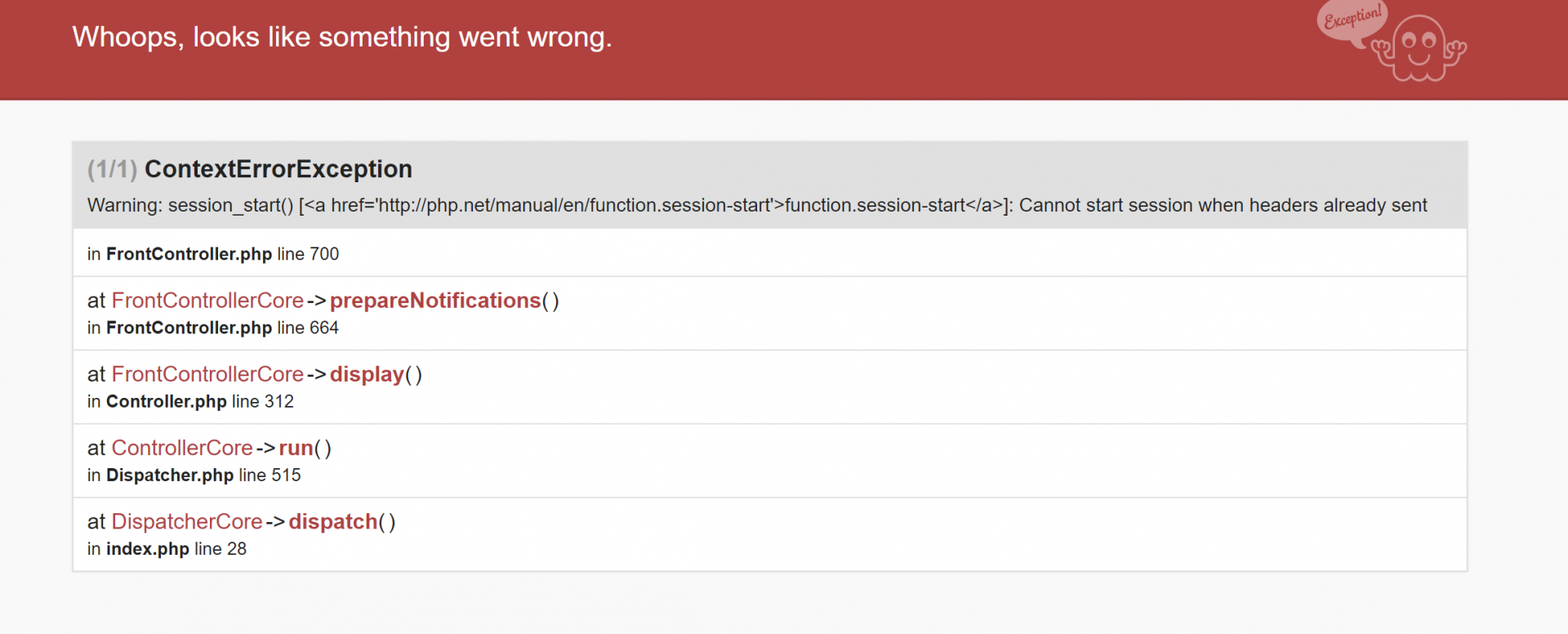 Whoops, looks like something went wrong.

Exception!

(1/1) ContextErrorException

Warning: session_start() [<a href='http://php.net/manual/en/function.session-start'>function.session-start</a>]: Cannot start session when headers already sent

in FrontController.php line 700

at FrontControllerCore->prepareNotifications()
in FrontController.php line 664

at FrontControllerCore->display()
in Controller.php line 312

at ControllerCore->run()
in Dispatcher.php line 515

at DispatcherCore->dispatch()
in index.php line 28